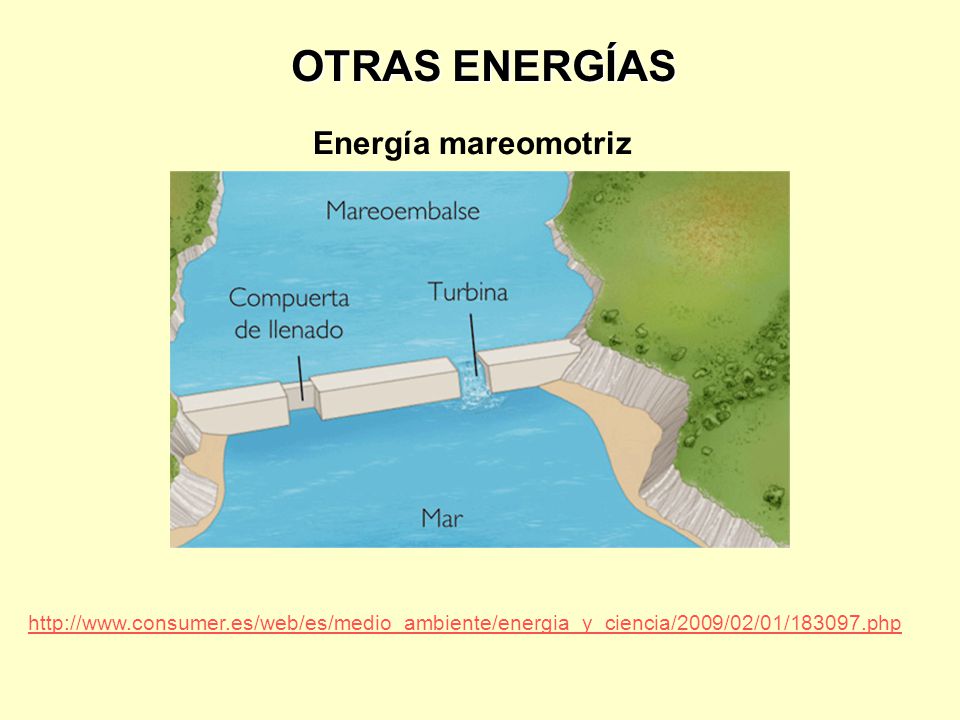 OTRAS ENERGÍAS

Energía mareomotriz

Mareoembalse

Compuerta de llenado

Turbina

Mar

http://www.consumer.es/web/es/medio_ambiente/energia_y_ciencia/2009/02/01/183097.php